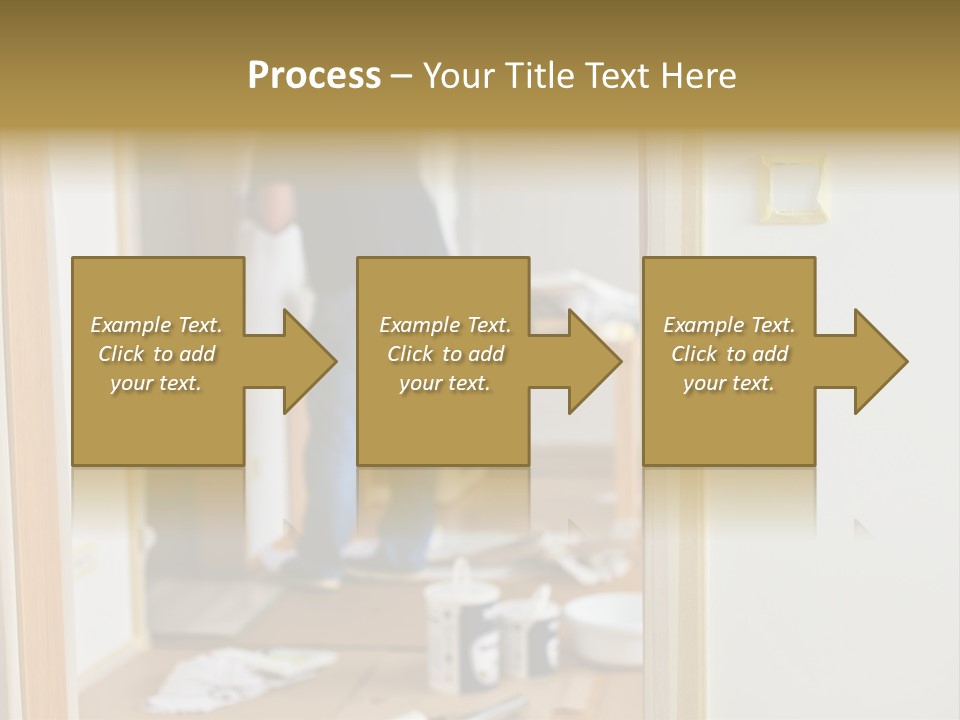 Process – Your Title Text Here

Example Text. Click to add your text.

Example Text. Click to add your text.

Example Text. Click to add your text.